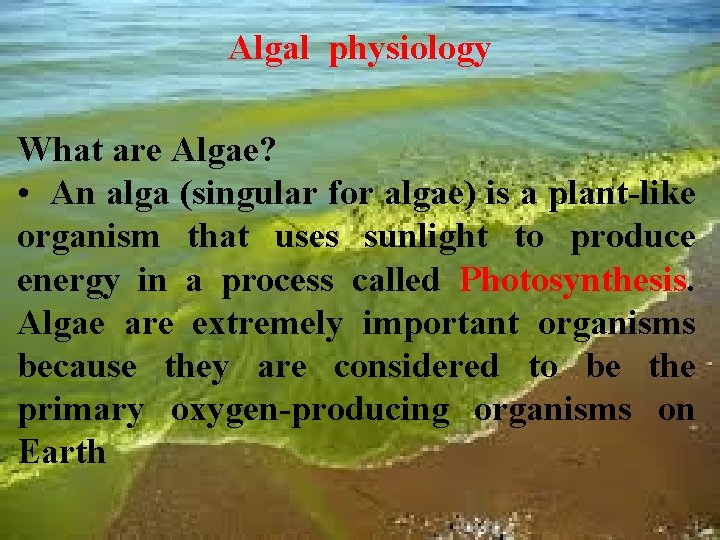 Algal physiology

What are Algae?

• An alga (singular for algae) is a plant-like organism that uses sunlight to produce energy in a process called Photosynthesis. Algae are extremely important organisms because they are considered to be the primary oxygen-producing organisms on Earth